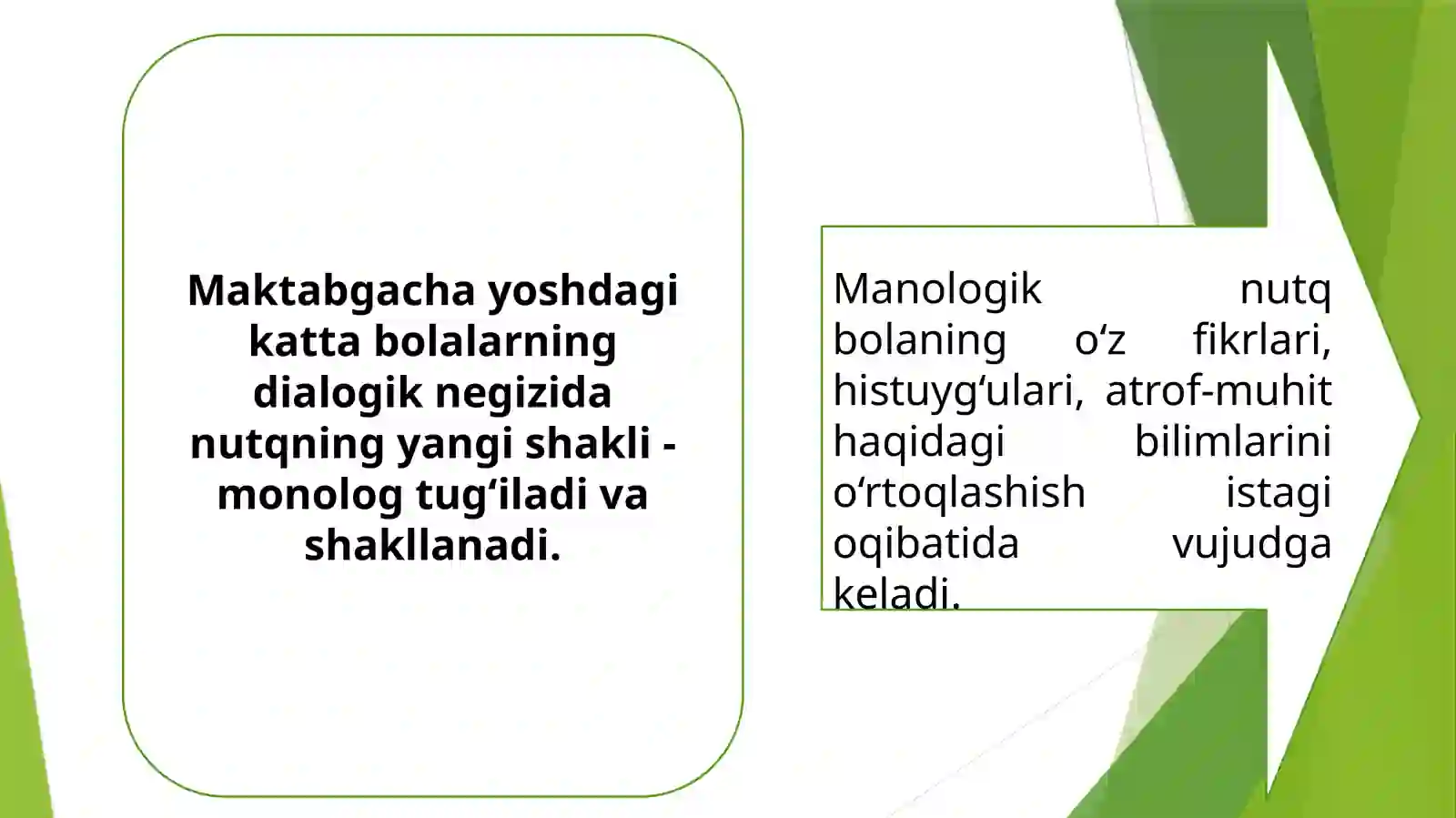 Maktabgacha yoshdagi katta bolalarning dialogik negizida nutqning yangi shakli - monolog tug‘iladi va shakllanadi.

Manologik nutq bolaning o‘z fikrlari, histuyg‘ulari, atrof-muhit haqidagi bilimlarini o‘rtoqlashish istagi oqibatida vujudga keladi.